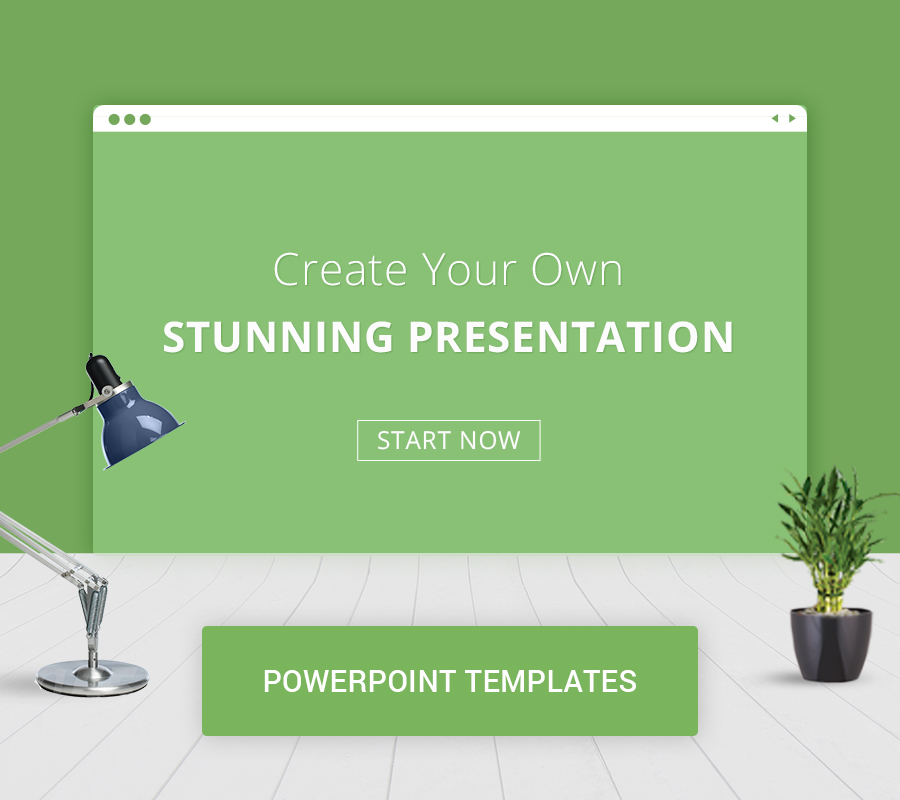 Create Your Own
STUNNING PRESENTATION

START NOW

POWERPOINT TEMPLATES